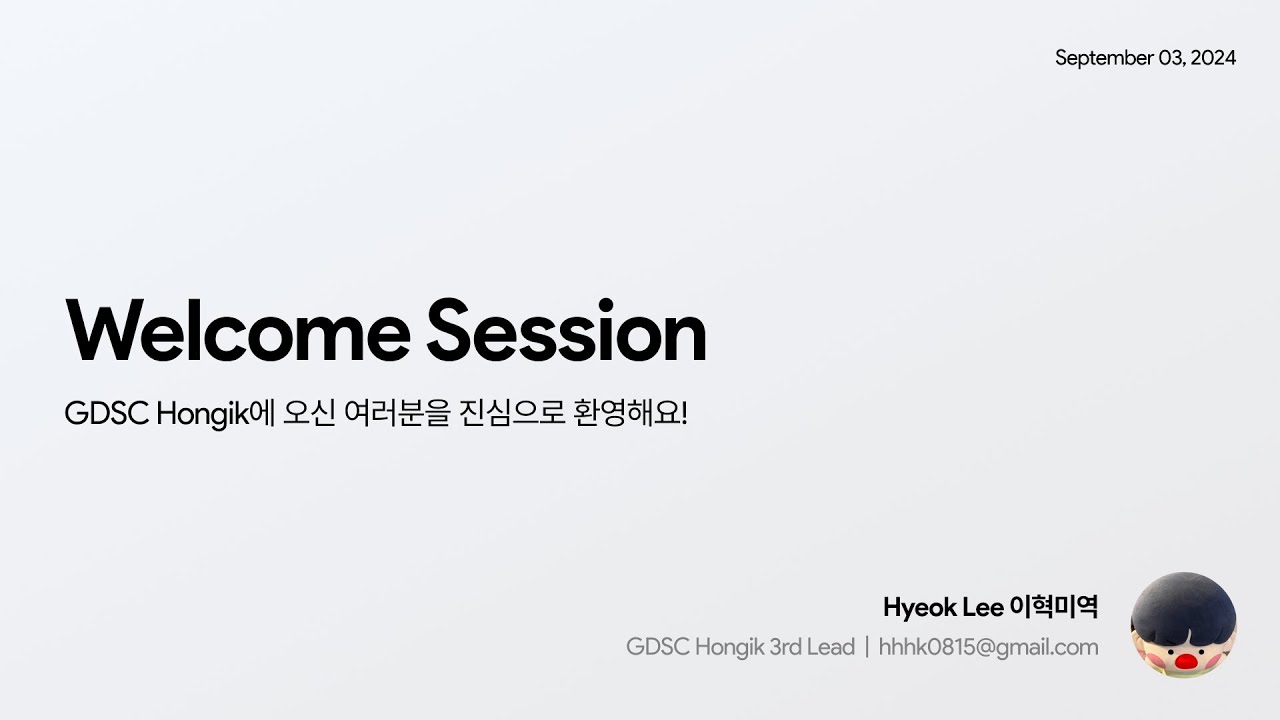 September 03, 2024

Welcome Session

GDSC Hongik에 오신 여러분을 진심으로 환영해요!

Hyeok Lee 이혁미역

GDSC Hongik 3rd Lead | hhhk0815@gmail.com